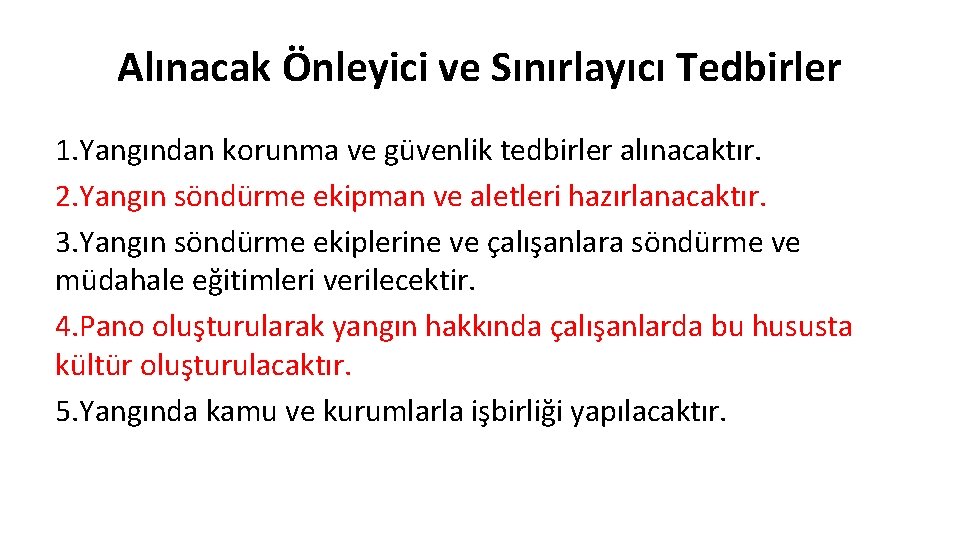 Alınacak Önleyici ve Sınırlayıcı Tedbirler

1.Yangından korunma ve güvenlik tedbirler alınacaktır.
2.Yangın söndürme ekipman ve aletleri hazırlanacaktır.
3.Yangın söndürme ekiplerine ve çalışanlara söndürme ve müdahale eğitimleri verilecektir.
4.Pano oluşturularak yangın hakkında çalışanlarda bu hususta kültür oluşturulacaktır.
5.Yangında kamu ve kurumlarla işbirliği yapılacaktır.